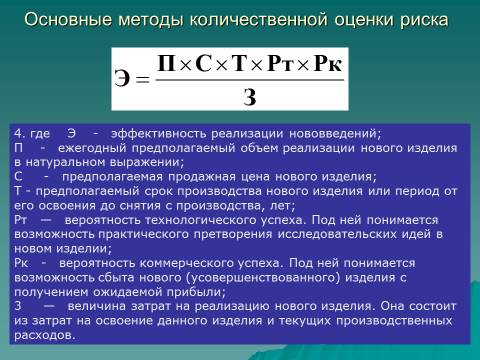 Основные методы количественной оценки риска

$Э = \frac{П \times С \times Т \times Рт \times Рк}{З}$

4. где Э - эффективность реализации нововведений;
П - ежегодный предполагаемый объем реализации нового изделия в натуральном выражении;
С - предполагаемая продажная цена нового изделия;
Т - предполагаемый срок производства нового изделия или период от его освоения до снятия с производства, лет;
Рт — вероятность технологического успеха. Под ней понимается возможность практического претворения исследовательских идей в новом изделии;
Рк - вероятность коммерческого успеха. Под ней понимается возможность сбыта нового (усовершенствованного) изделия с получением ожидаемой прибыли;
З — величина затрат на реализацию нового изделия. Она состоит из затрат на освоение данного изделия и текущих производственных расходов.